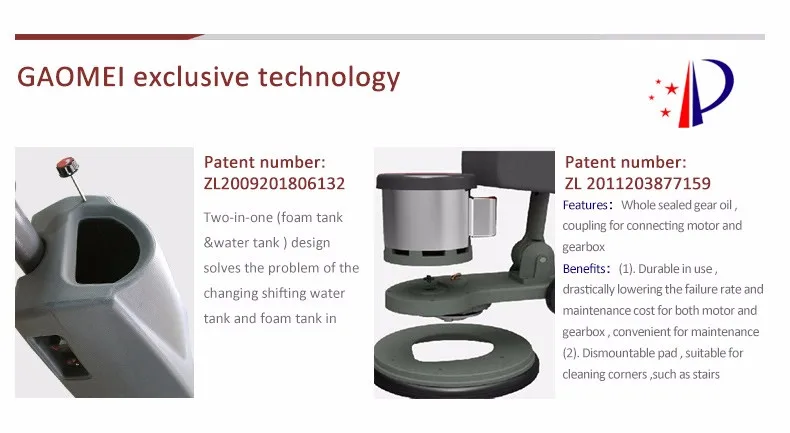 GAOMEI exclusive technology

Patent number:
ZL2009201806132

Two-in-one (foam tank &water tank ) design solves the problem of the changing shifting water tank and foam tank in

Patent number:
ZL 2011203877159

Features： Whole sealed gear oil , coupling for connecting motor and gearbox

Benefits： (1). Durable in use , drastically lowering the failure rate and maintenance cost for both motor and gearbox , convenient for maintenance (2). Dismountable pad , suitable for cleaning corners ,such as stairs